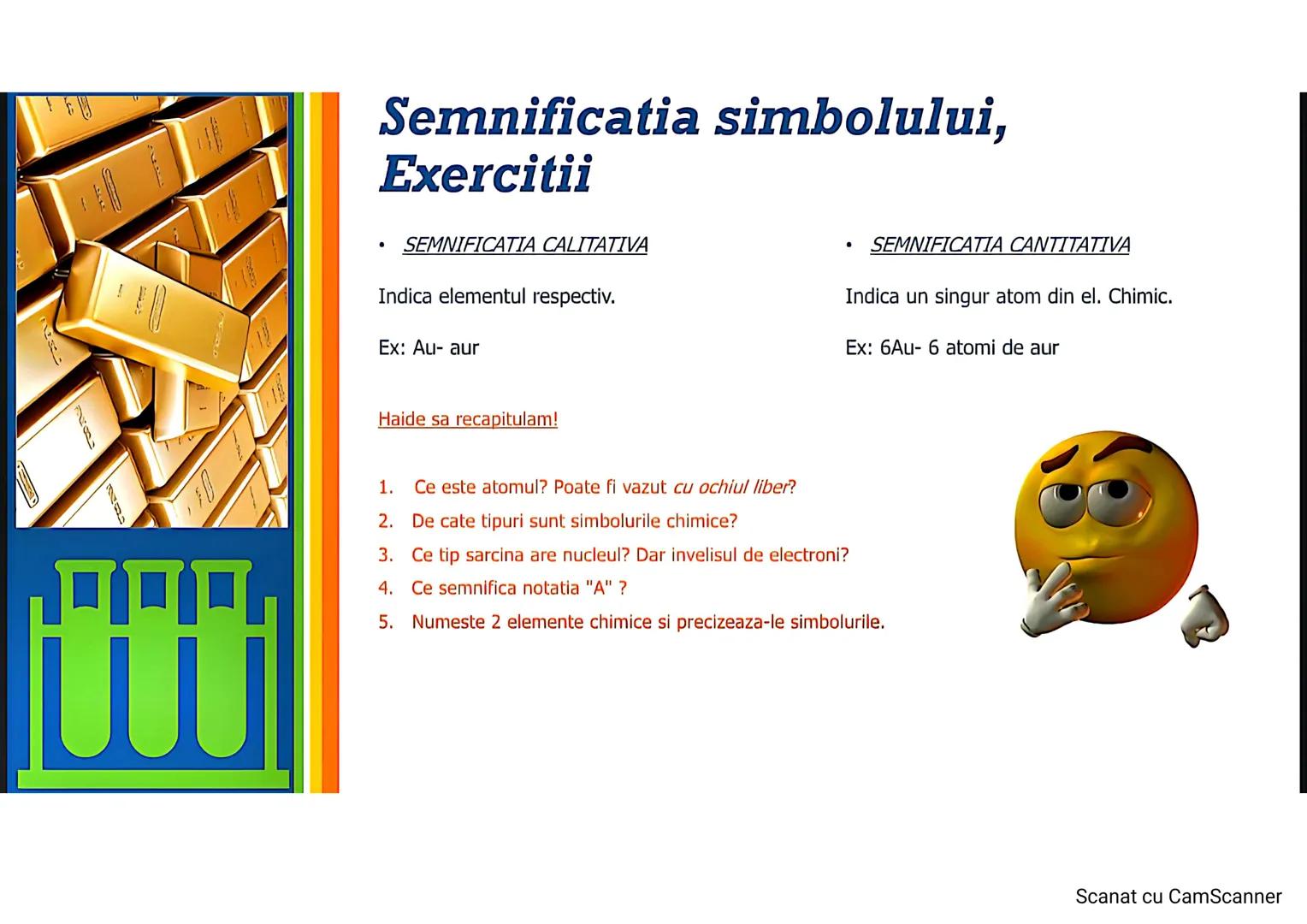 Semnificatia simbolului, Exercitii

• SEMNIFICATIA CALITATIVA

Indica elementul respectiv.

Ex: Au- aur

• SEMNIFICATIA CANTITATIVA

Indica un singur atom din el. Chimic.

Ex: 6Au- 6 atomi de aur

Haide sa recapitulam!

1. Ce este atomul? Poate fi vazut cu ochiul liber?
2. De cate tipuri sunt simbolurile chimice?
3. Ce tip sarcina are nucleul? Dar invelisul de electroni?
4. Ce semnifica notatia "A" ?
5. Numeste 2 elemente chimice si precizeaza-le simbolurile.

Scanat cu CamScanner